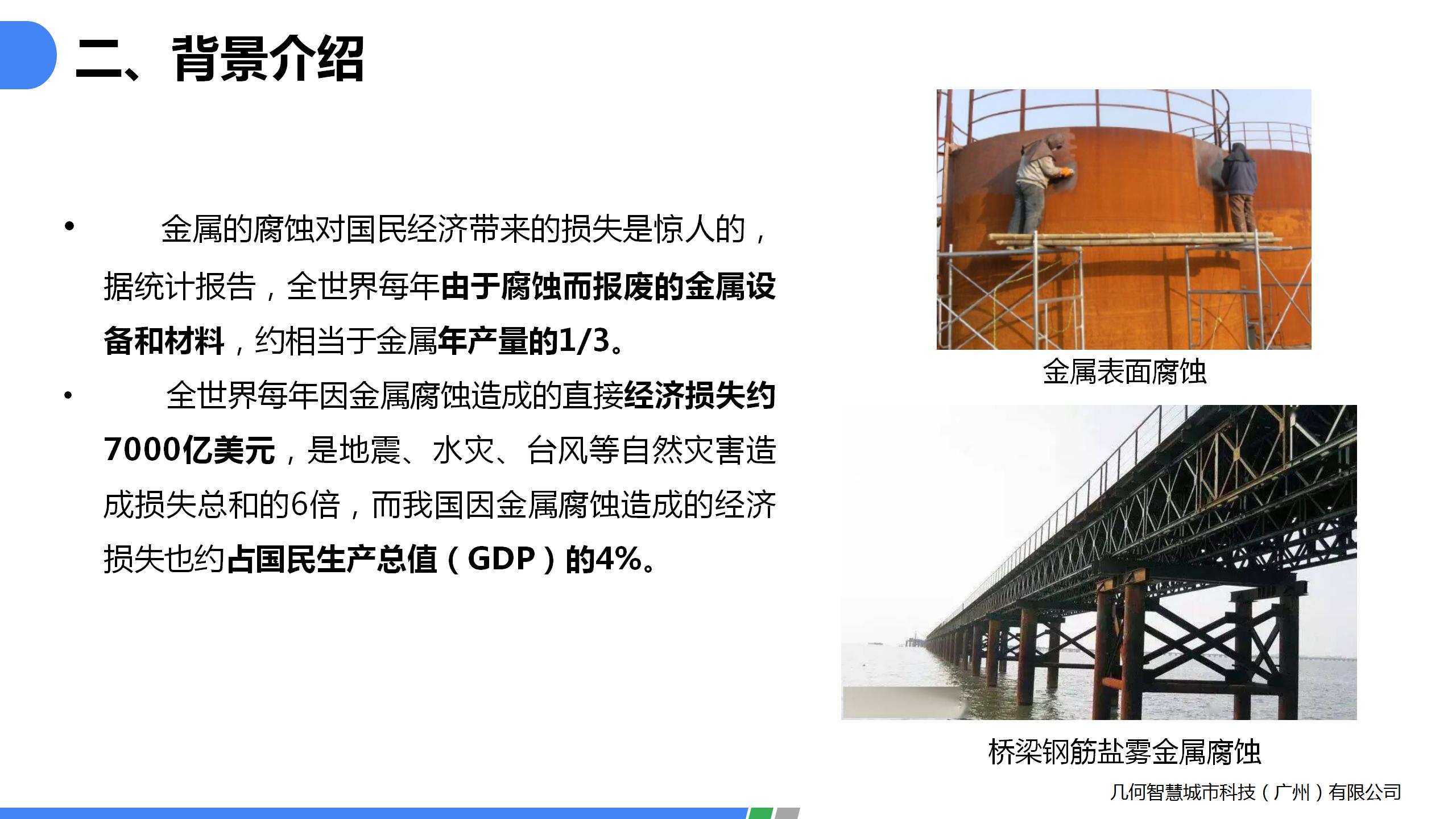 二、背景介绍

• 金属的腐蚀对国民经济带来的损失是惊人的，据统计报告，全世界每年由于腐蚀而报废的金属设备和材料，约相当于金属年产量的1/3。

• 全世界每年因金属腐蚀造成的直接经济损失约7000亿美元，是地震、水灾、台风等自然灾害造成损失总和的6倍，而我国因金属腐蚀造成的经济损失也约占国民生产总值（GDP）的4%。

金属表面腐蚀

桥梁钢筋盐雾金属腐蚀

几何智慧城市科技（广州）有限公司